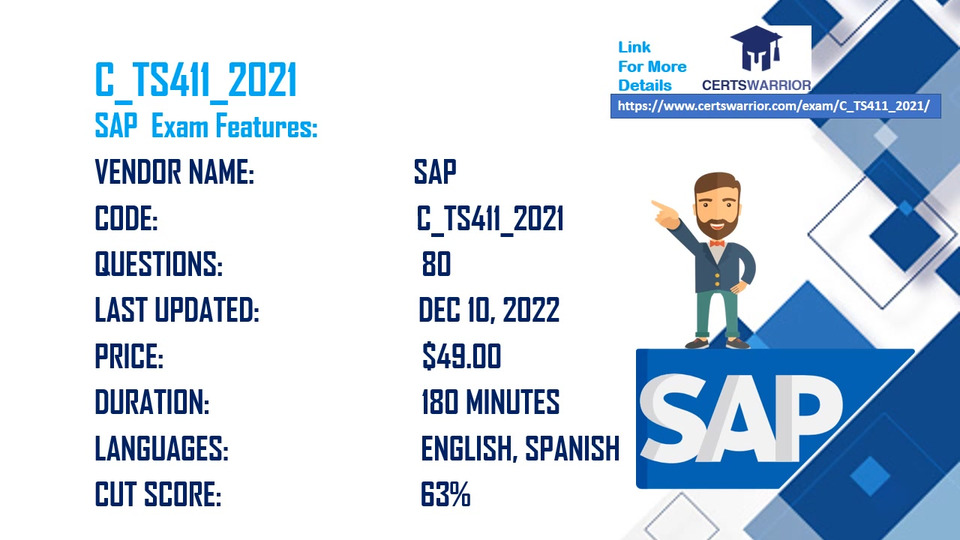 C_TS411_2021

SAP Exam Features:

Link For More Details

CERTSWARRIOR

https://www.certswarrior.com/exam/C_TS411_2021/

| | |
|---|---|
| VENDOR NAME: | SAP |
| CODE: | C_TS411_2021 |
| QUESTIONS: | 80 |
| LAST UPDATED: | DEC 10, 2022 |
| PRICE: | \$49.00 |
| DURATION: | 180 MINUTES |
| LANGUAGES: | ENGLISH, SPANISH |
| CUT SCORE: | 63% |

SAP